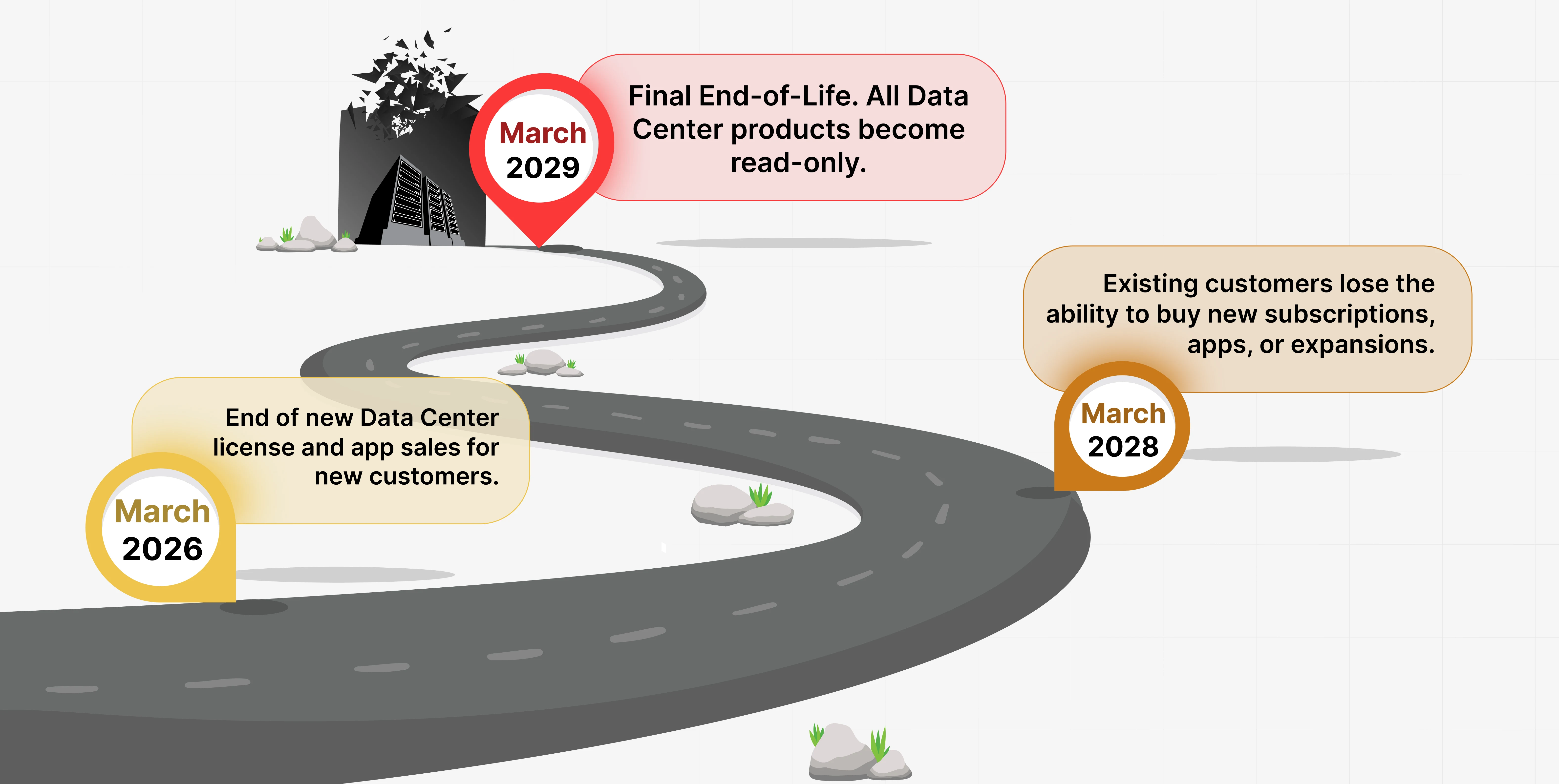 March
2029

Final End-of-Life. All Data Center products become read-only.

Existing customers lose the ability to buy new subscriptions, apps, or expansions.

March
2028

End of new Data Center license and app sales for new customers.

March
2026